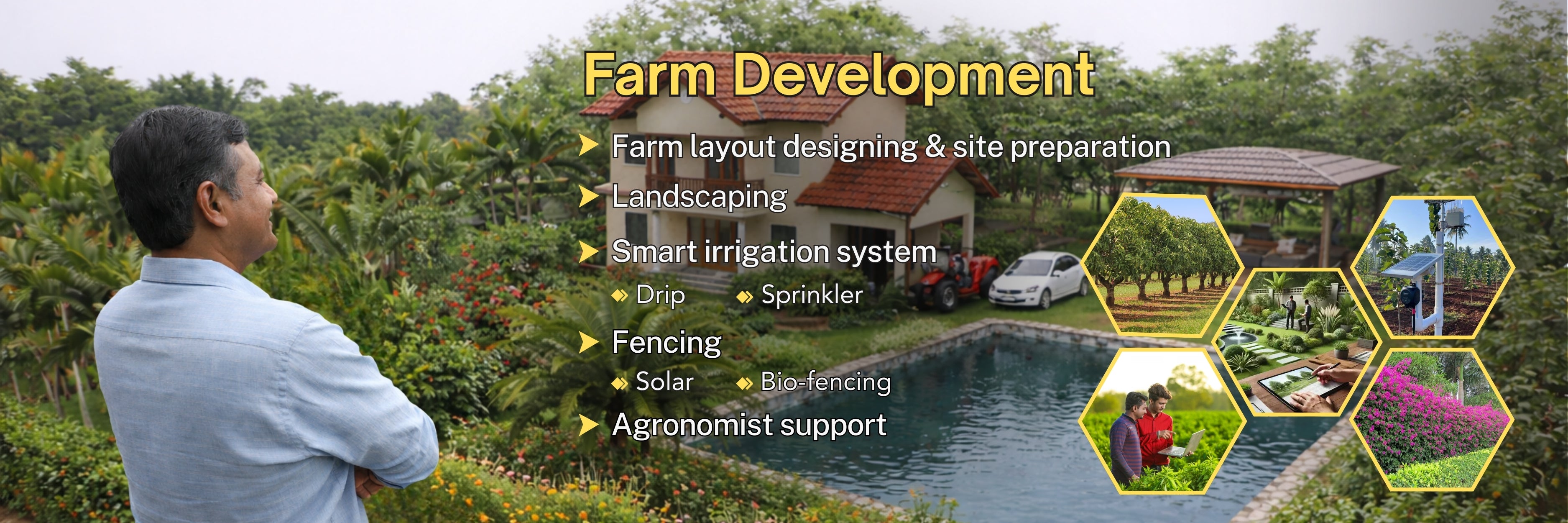 Farm Development

Farm layout designing & site preparation

Landscaping

Smart irrigation system

Drip

Sprinkler

Fencing

Solar

Bio-fencing

Agronomist support